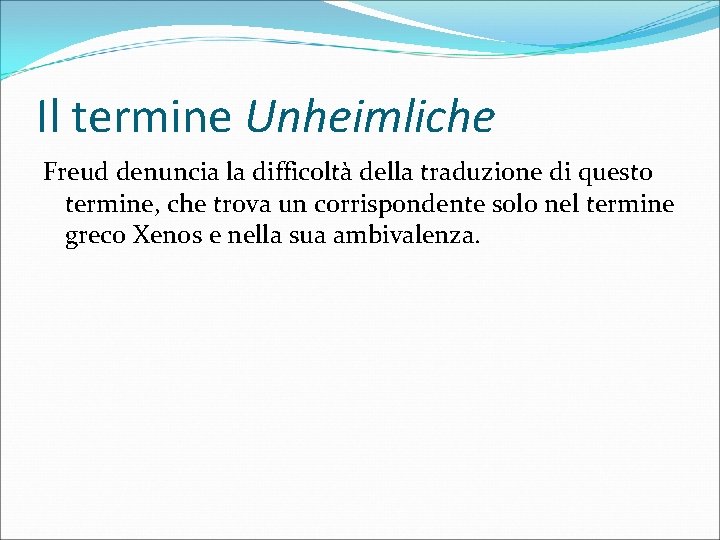 Il termine Unheimliche

Freud denuncia la difficoltà della traduzione di questo termine, che trova un corrispondente solo nel termine greco Xenos e nella sua ambivalenza.